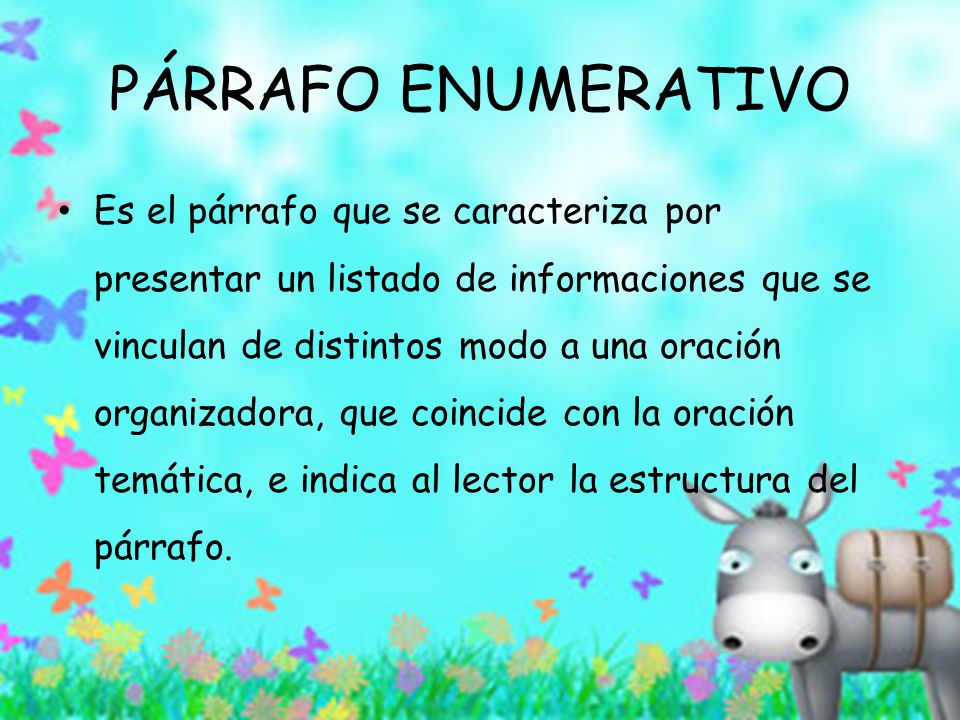 PÁRRAFO ENUMERATIVO

• Es el párrafo que se caracteriza por presentar un listado de informaciones que se vinculan de distintos modo a una oración organizadora, que coincide con la oración temática, e indica al lector la estructura del párrafo.